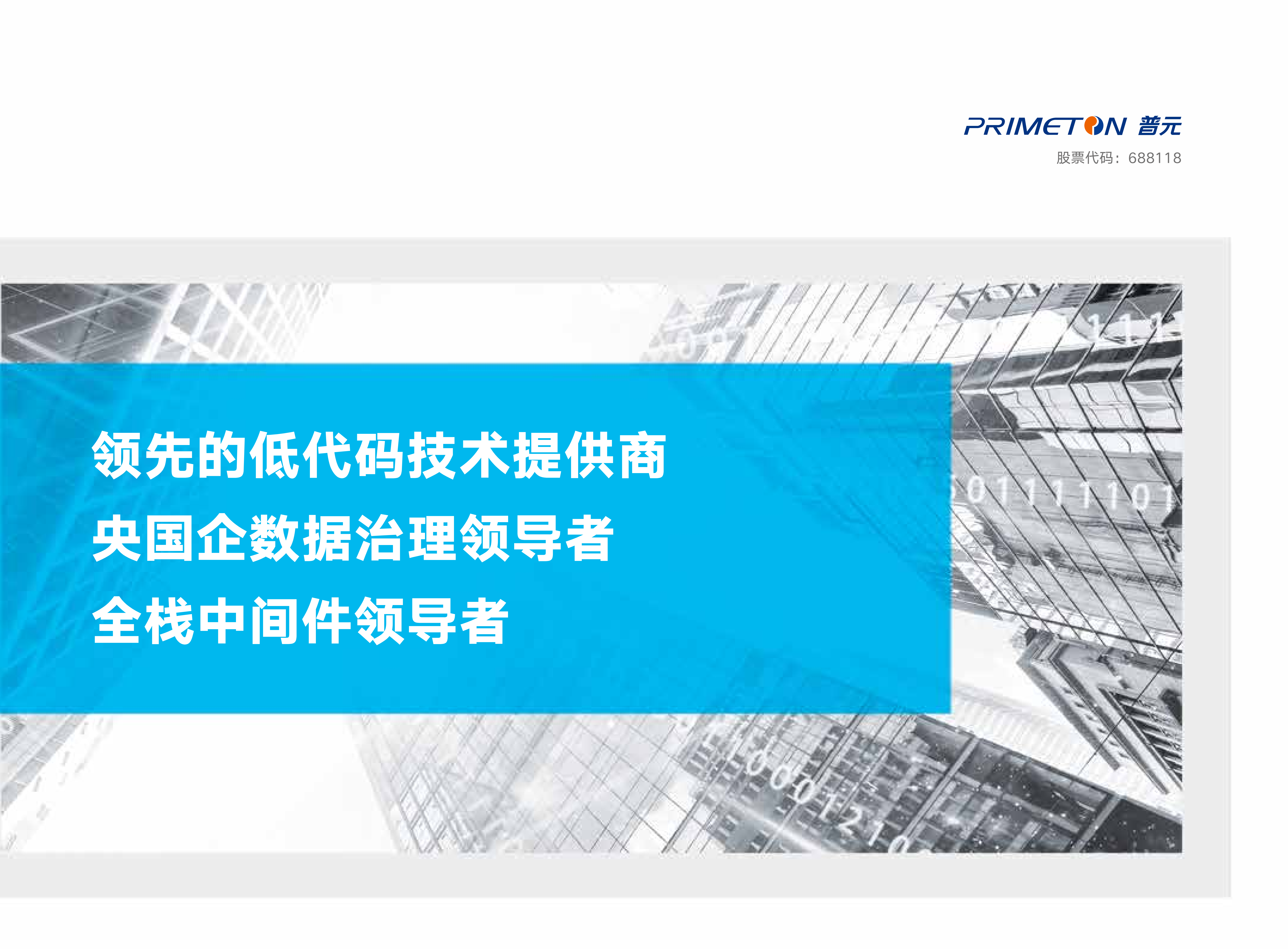 PRIMETON 普元
股票代码：688118

领先的低代码技术提供商
央国企数据治理领导者
全栈中间件领导者